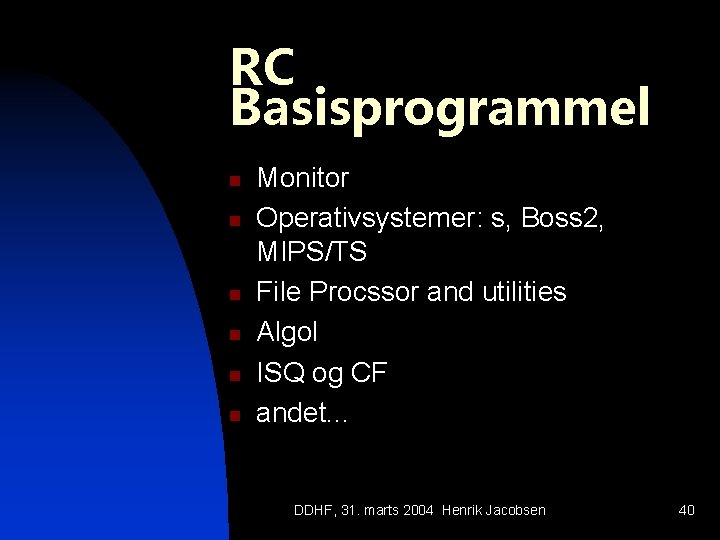 RC Basisprogrammel

- Monitor
- Operativsystemer: s, Boss2, MIPS/TS
- File Procssor and utilities
- Algol
- ISQ og CF
- andet...

DDHF, 31. marts 2004 Henrik Jacobsen

40